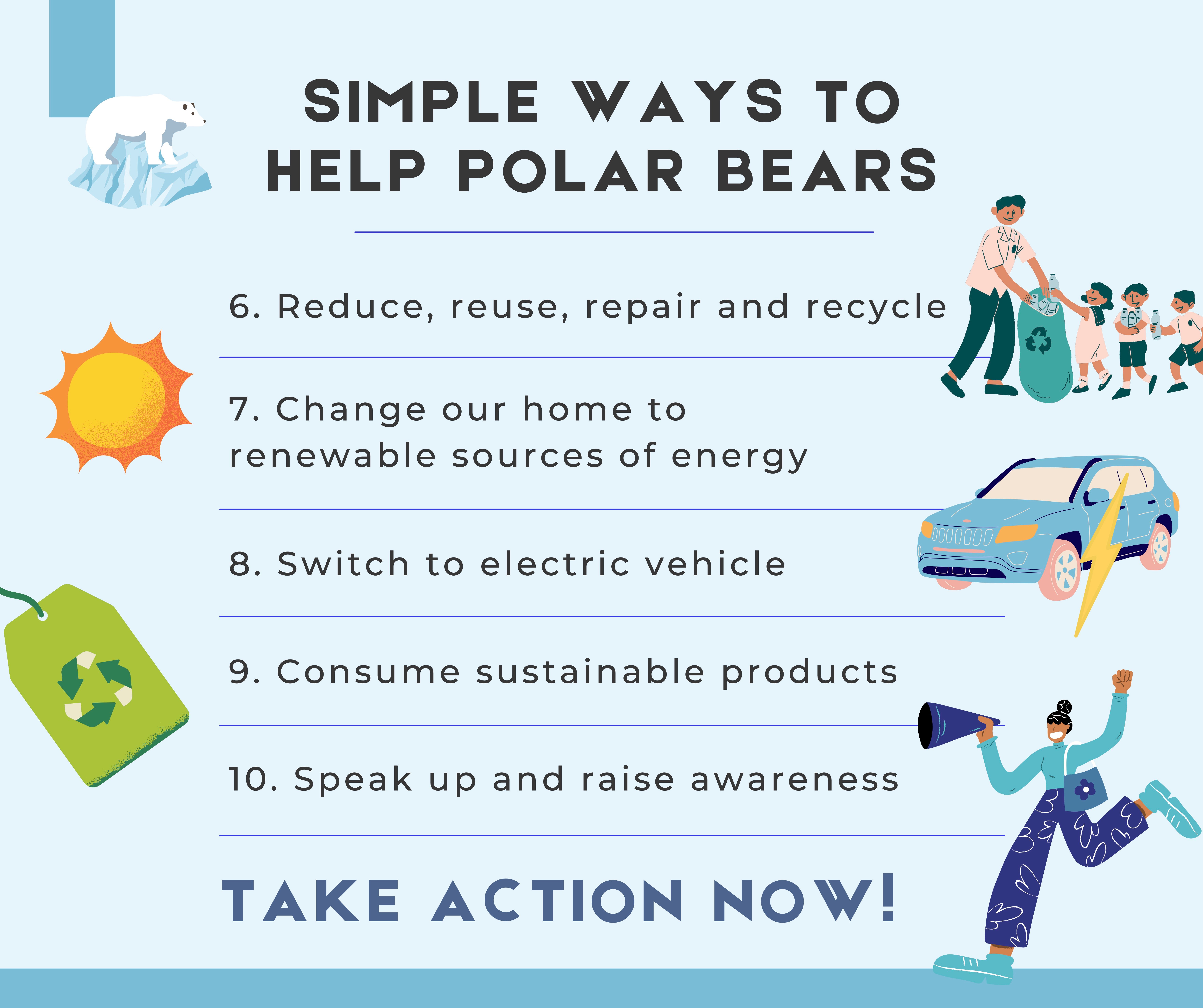 SIMPLE WAYS TO HELP POLAR BEARS

6. Reduce, reuse, repair and recycle

7. Change our home to renewable sources of energy

8. Switch to electric vehicle

9. Consume sustainable products

10. Speak up and raise awareness

TAKE ACTION NOW!